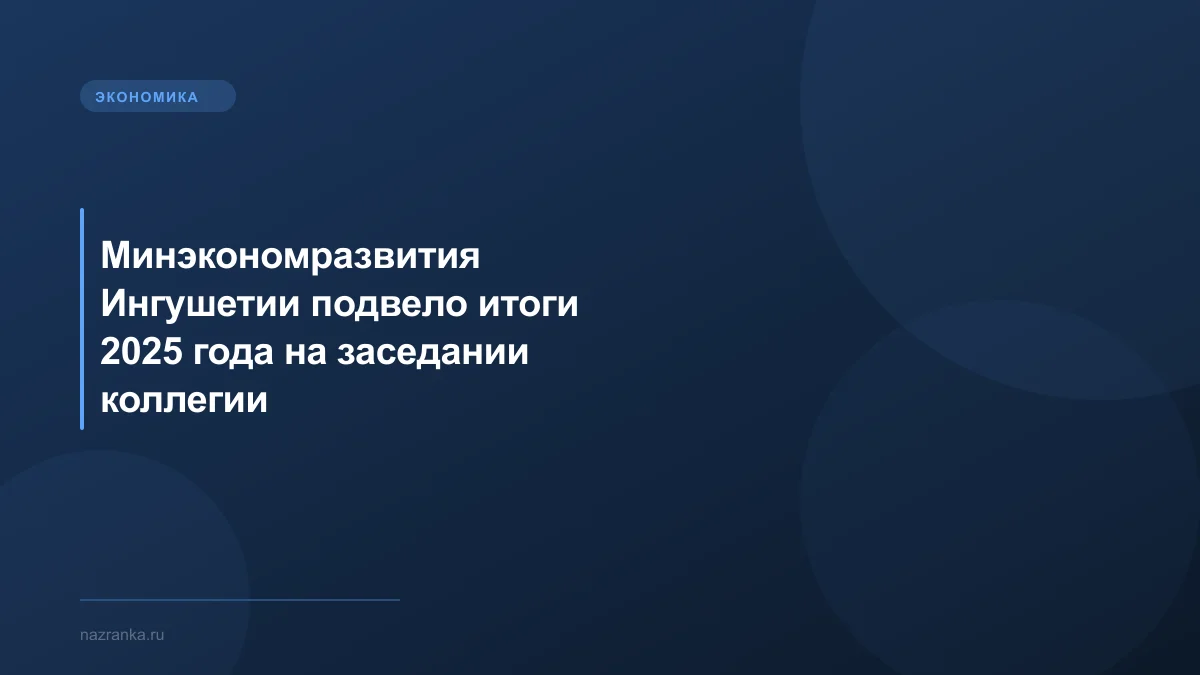 ЭКОНОМИКА

Минэкономразвития Ингушетии подвело итоги 2025 года на заседании коллегии

nazranka.ru